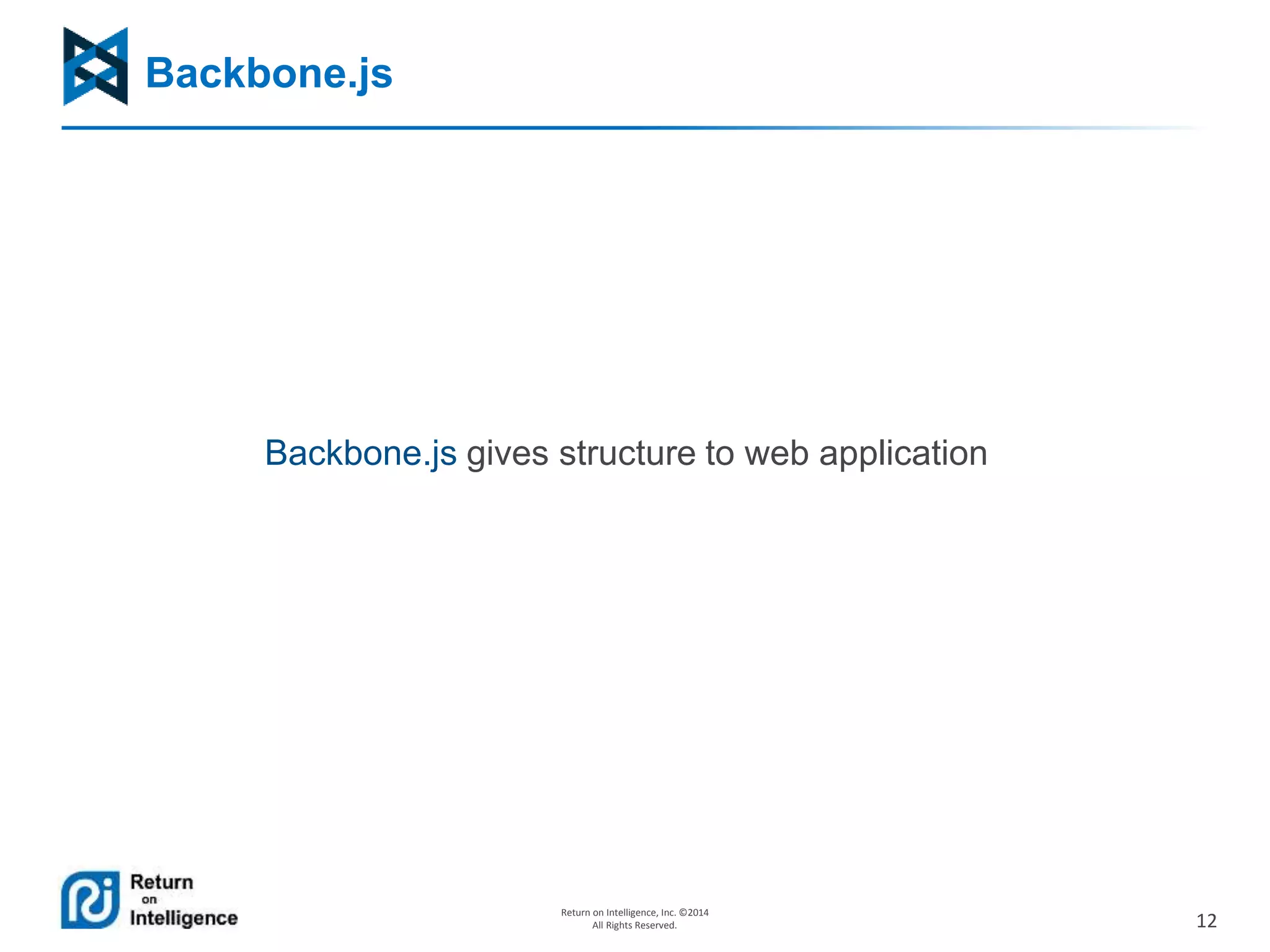 Backbone.js

Backbone.js gives structure to web application

Return on Intelligence

Return on Intelligence, Inc. ©2014
All Rights Reserved.

12